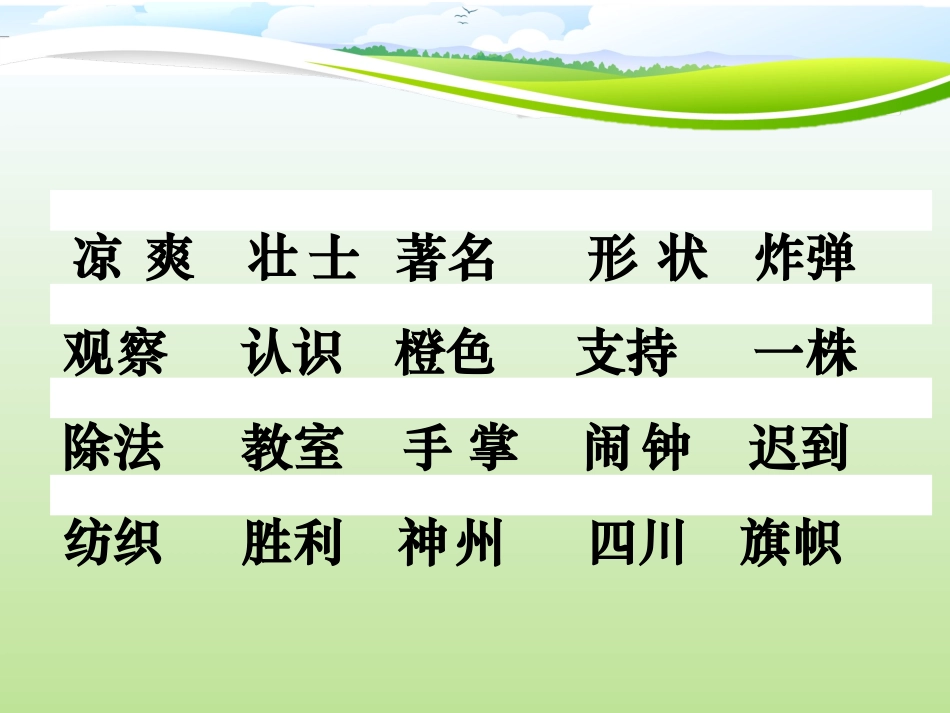 凉爽　壮士　著名　形状　炸弹

观察　认识　橙色　支持　一株

除法　教室　手掌　闹钟　迟到

纺织　胜利　神州　四川　旗帜